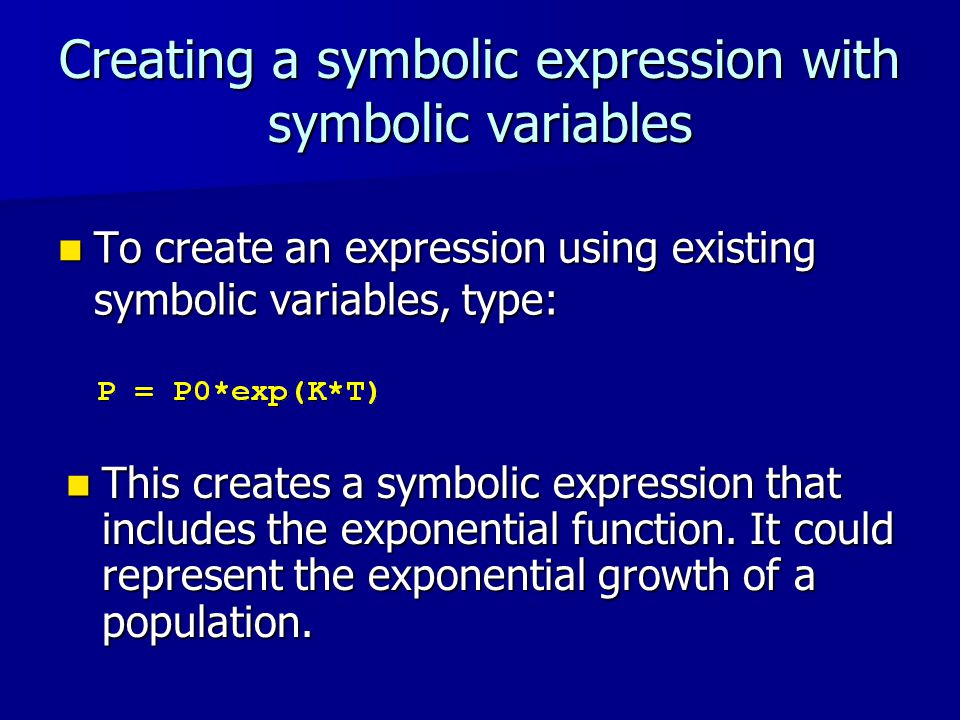 Creating a symbolic expression with symbolic variables

To create an expression using existing symbolic variables, type:

P = P0*exp(K*T)

This creates a symbolic expression that includes the exponential function. It could represent the exponential growth of a population.